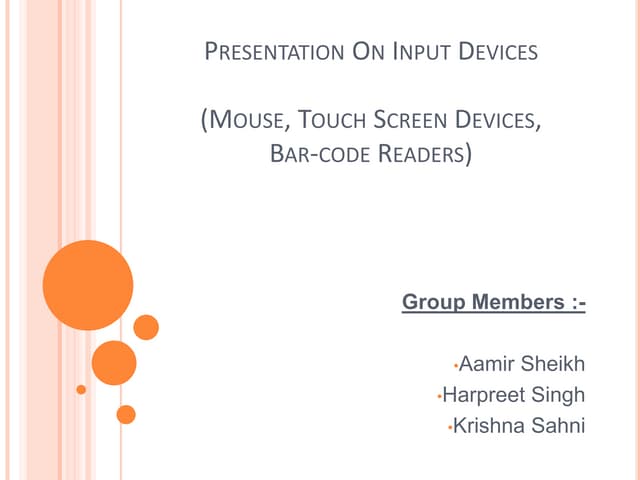 PRESENTATION ON INPUT DEVICES

(MOUSE, TOUCH SCREEN DEVICES, BAR-CODE READERS)

Group Members :-

•Aamir Sheikh
•Harpreet Singh
•Krishna Sahni